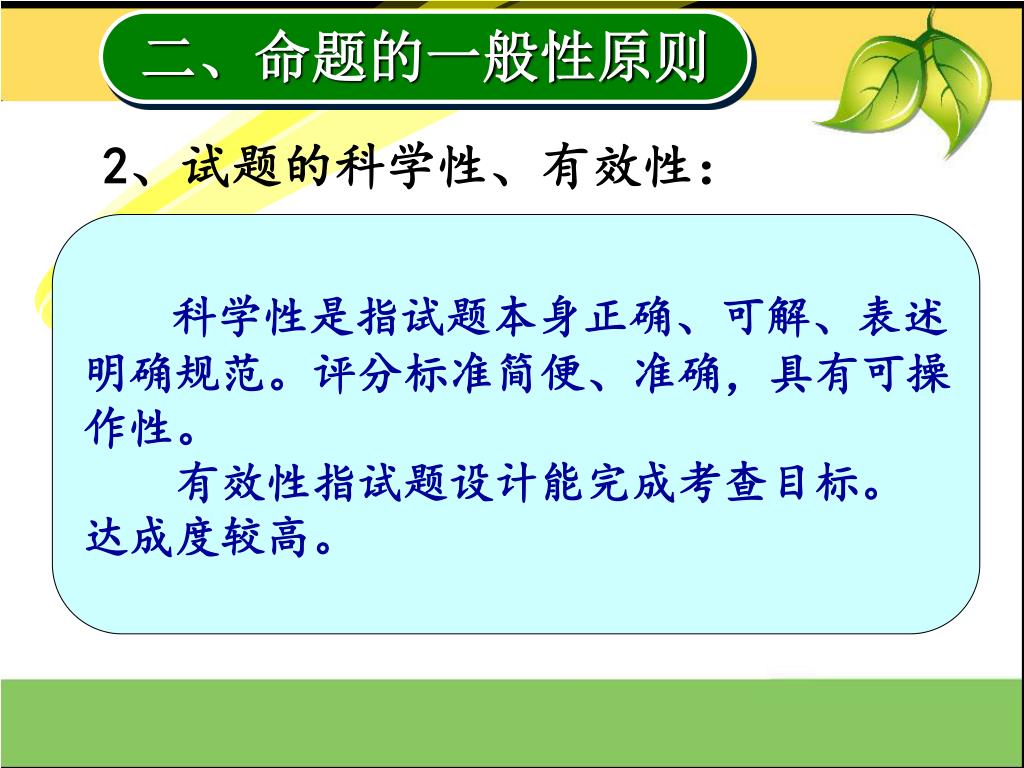 二、命题的一般性原则

2、试题的科学性、有效性：

科学性是指试题本身正确、可解、表述明确规范。评分标准简便、准确，具有可操作性。

有效性指试题设计能完成考查目标。达成度较高。